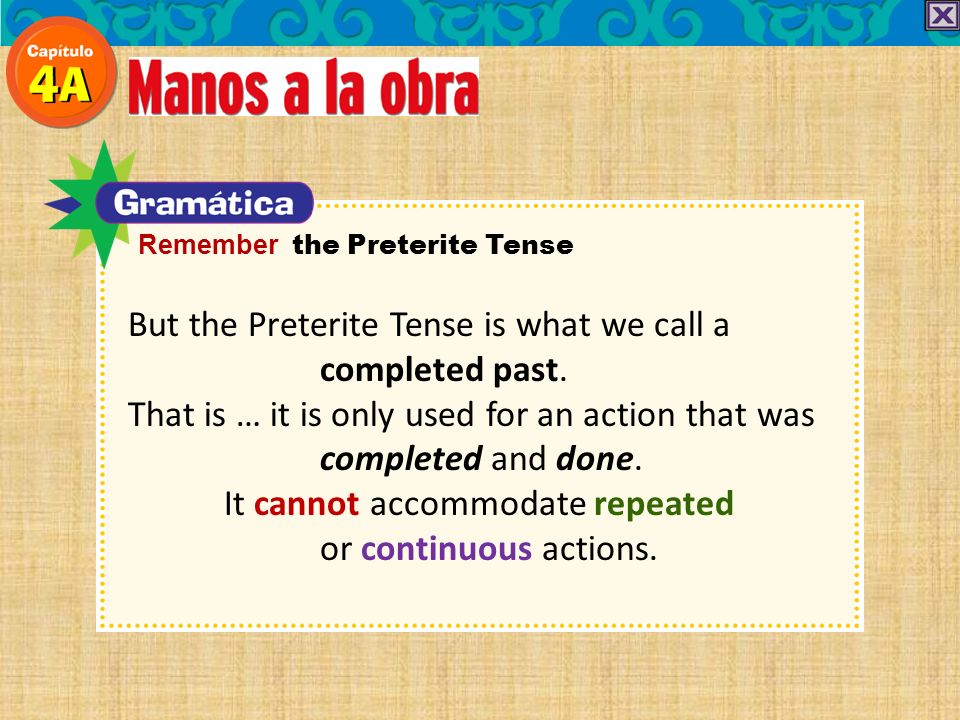 Capítulo 4A

Manos a la obra

Gramática

Remember the Preterite Tense

But the Preterite Tense is what we call a completed past.

That is … it is only used for an action that was completed and done.

It cannot accommodate repeated or continuous actions.